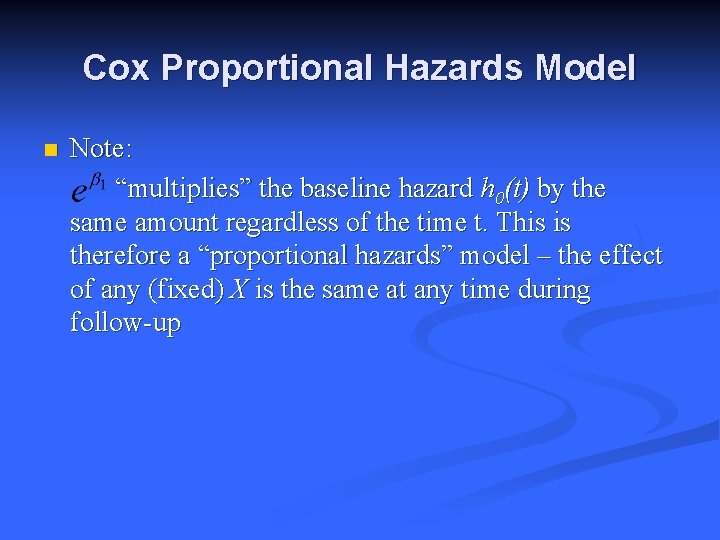 Cox Proportional Hazards Model

Note:

$e^{\beta_1}$ “multiplies” the baseline hazard $h_0(t)$ by the same amount regardless of the time t. This is therefore a “proportional hazards” model – the effect of any (fixed) $X$ is the same at any time during follow-up